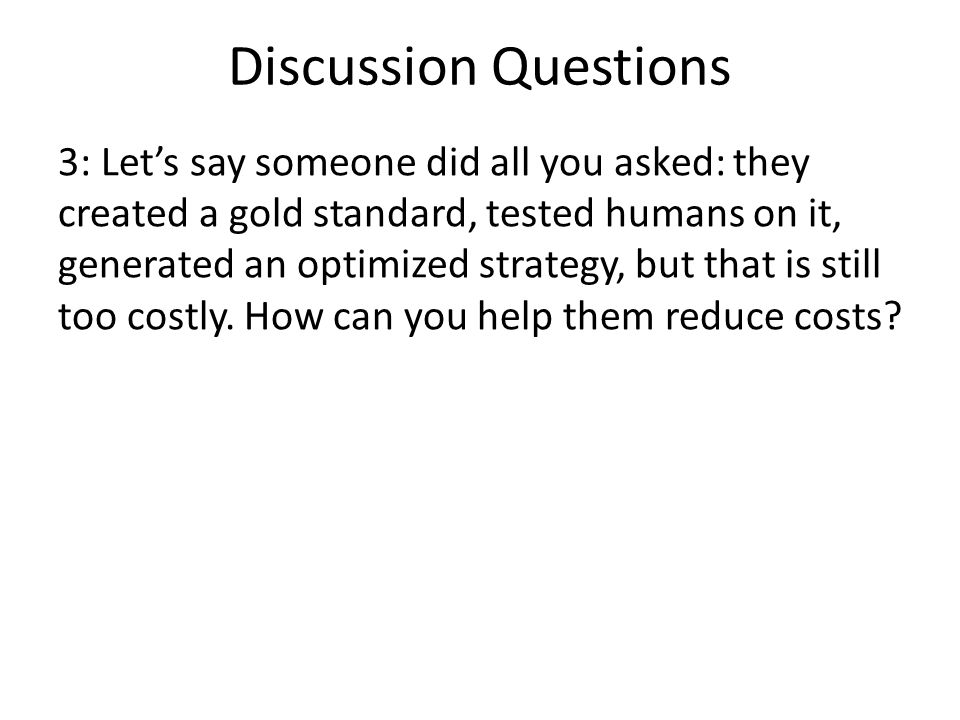 Discussion Questions

3: Let’s say someone did all you asked: they created a gold standard, tested humans on it, generated an optimized strategy, but that is still too costly. How can you help them reduce costs?